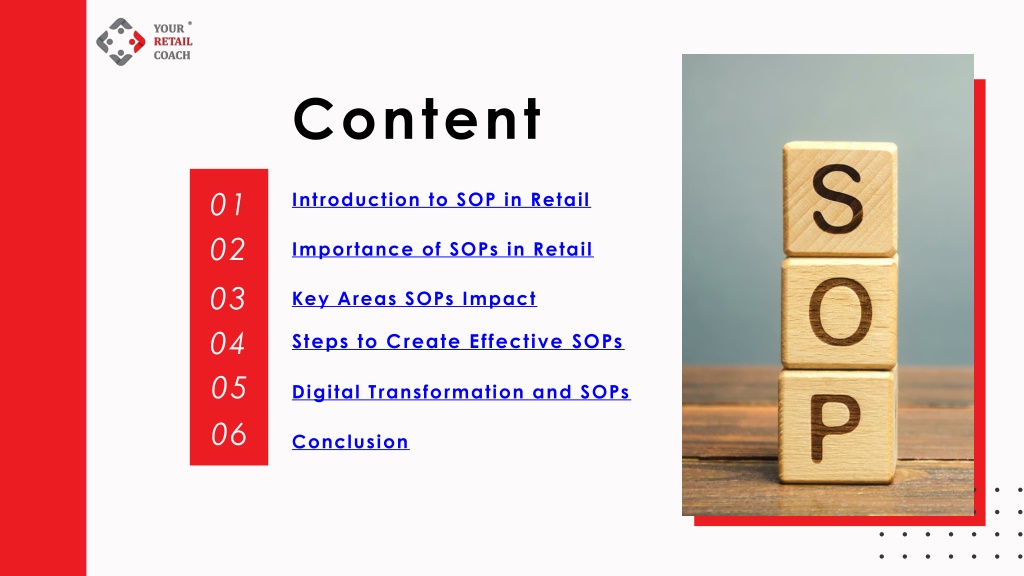 YOUR RETAIL COACH

Content

01 Introduction to SOP in Retail
02 Importance of SOPs in Retail
03 Key Areas SOPs Impact
04 Steps to Create Effective SOPs
05 Digital Transformation and SOPs
06 Conclusion

S
O
P